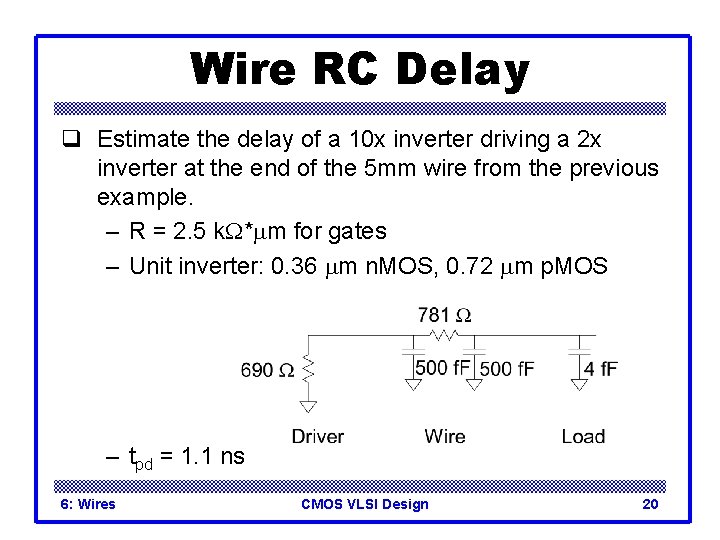 Wire RC Delay

❑ Estimate the delay of a 10x inverter driving a 2x inverter at the end of the 5mm wire from the previous example.

– R = 2.5 k$\Omega$*$\mu$m for gates

– Unit inverter: 0.36 $\mu$m nMOS, 0.72 $\mu$m pMOS

781 $\Omega$

690 $\Omega$

500 fF

500 fF

4 fF

Driver

Wire

Load

– $t_{pd}$ = 1.1 ns

6: Wires

CMOS VLSI Design

20